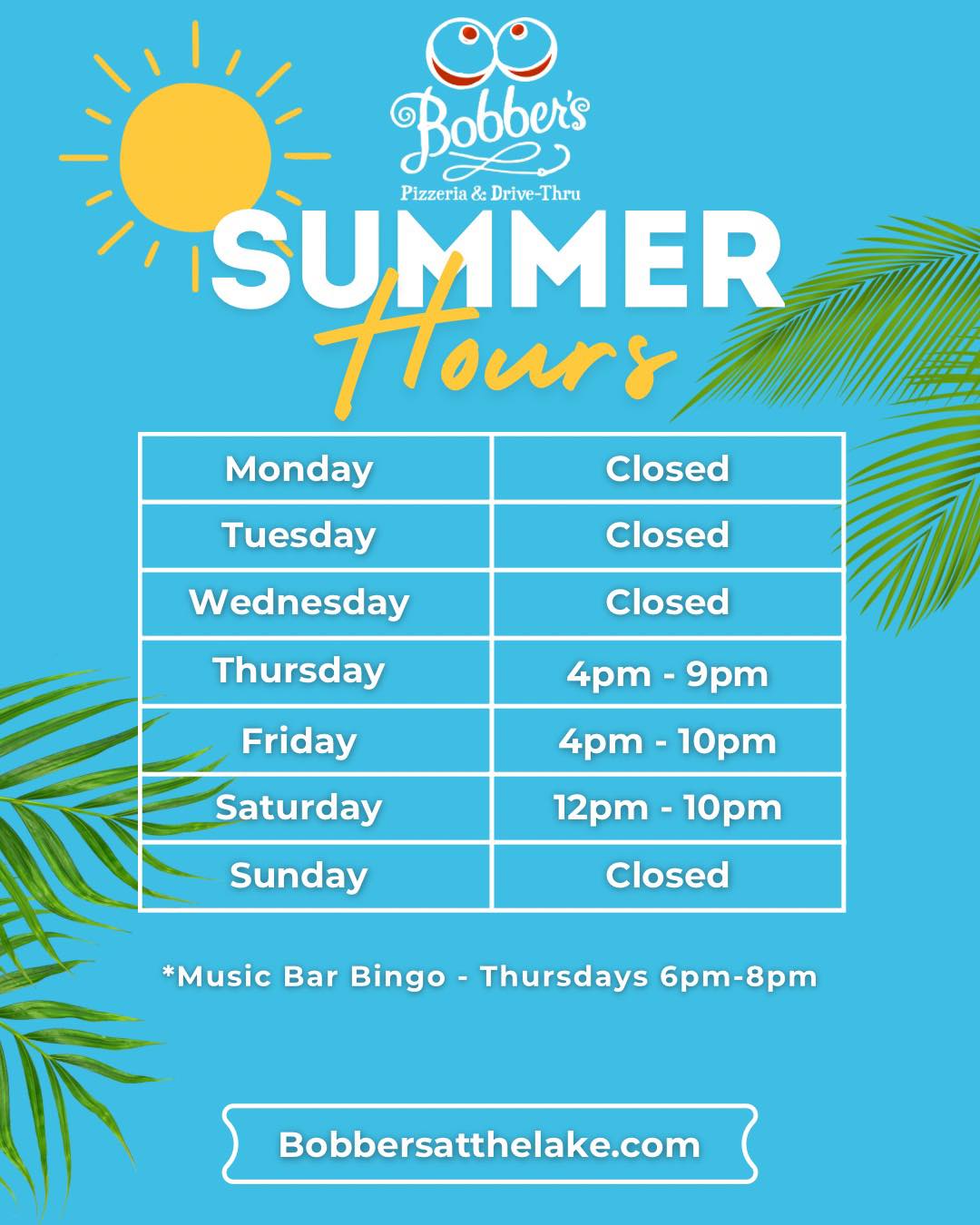 Bobber's
Pizzeria & Drive-Thru

SUMMER
Hours

| Monday | Closed |
|---|---|
| Tuesday | Closed |
| Wednesday | Closed |
| Thursday | 4pm - 9pm |
| Friday | 4pm - 10pm |
| Saturday | 12pm - 10pm |
| Sunday | Closed |

*Music Bar Bingo - Thursdays 6pm-8pm

Bobbersatthelake.com